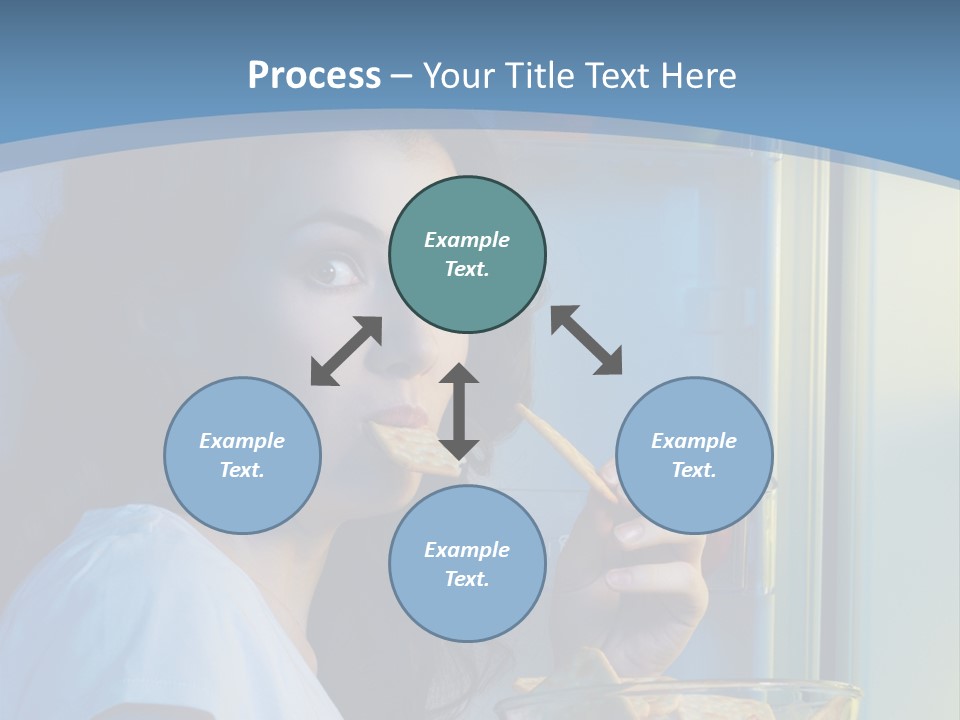 Process – Your Title Text Here

Example Text.

Example Text.

Example Text.

Example Text.